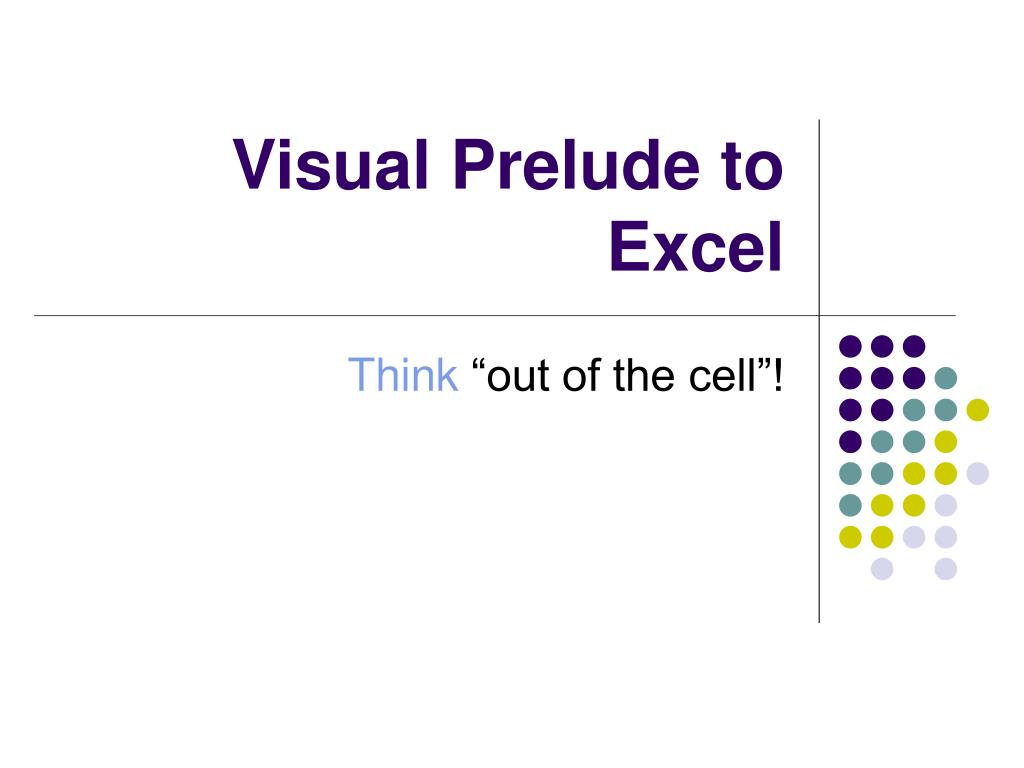 Visual Prelude to Excel

Think “out of the cell”!